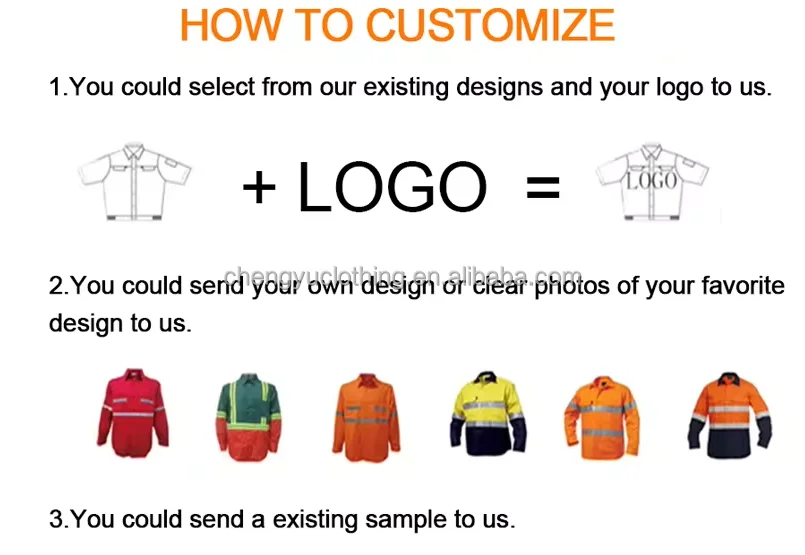 HOW TO CUSTOMIZE

1.You could select from our existing designs and your logo to us.

+ LOGO =

LOGO

chengyuclothing.en.alibaba.com

2.You could send your own design or clear photos of your favorite design to us.

3.You could send a existing sample to us.